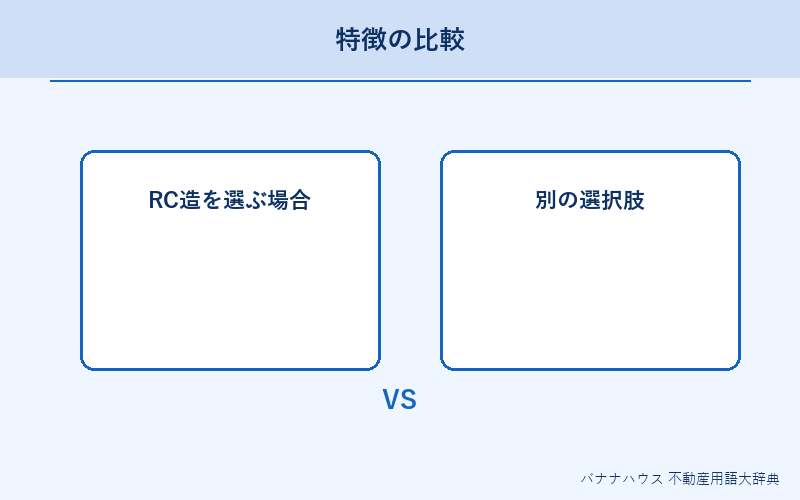 特徴の比較

RC造を選ぶ場合

別の選択肢

VS

バナナハウス 不動産用語大辞典